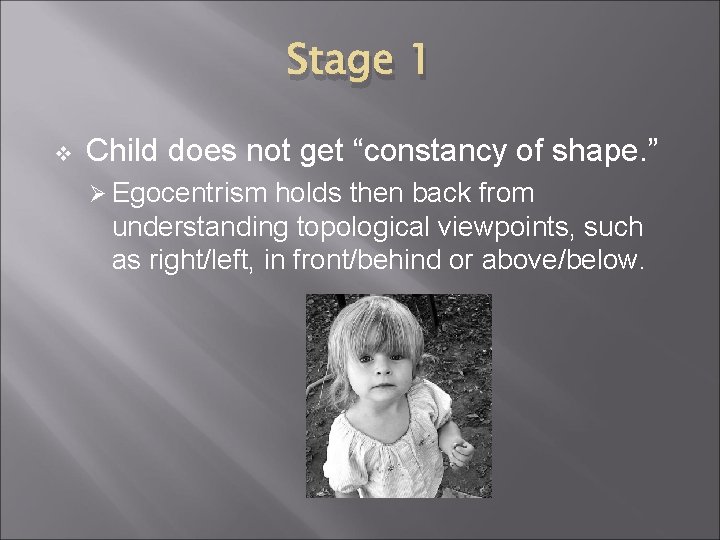 Stage 1

❖ Child does not get "constancy of shape."

➢ Egocentrism holds then back from understanding topological viewpoints, such as right/left, in front/behind or above/below.